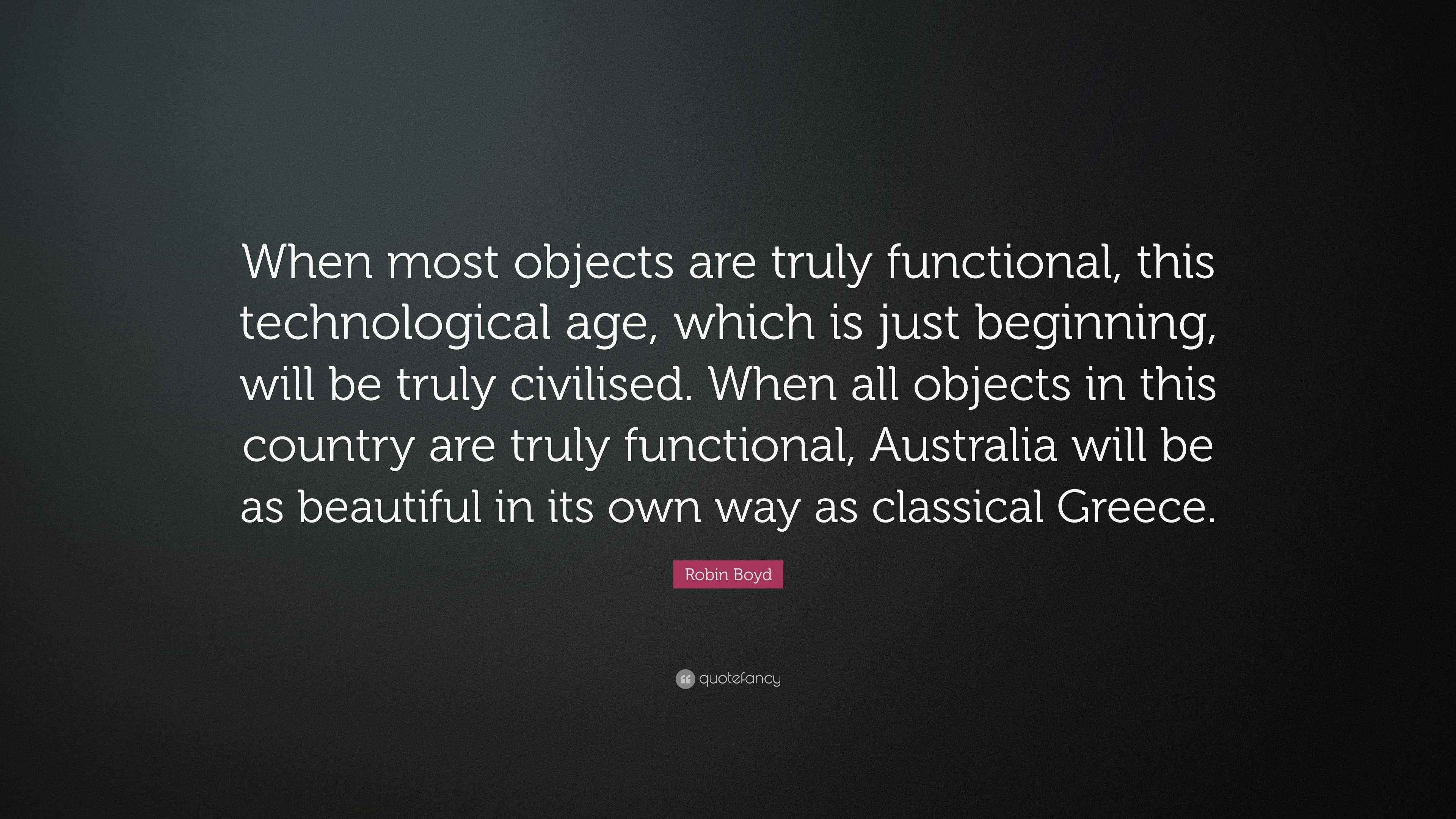 When most objects are truly functional, this technological age, which is just beginning, will be truly civilised. When all objects in this country are truly functional, Australia will be as beautiful in its own way as classical Greece.

Robin Boyd

quotefancy